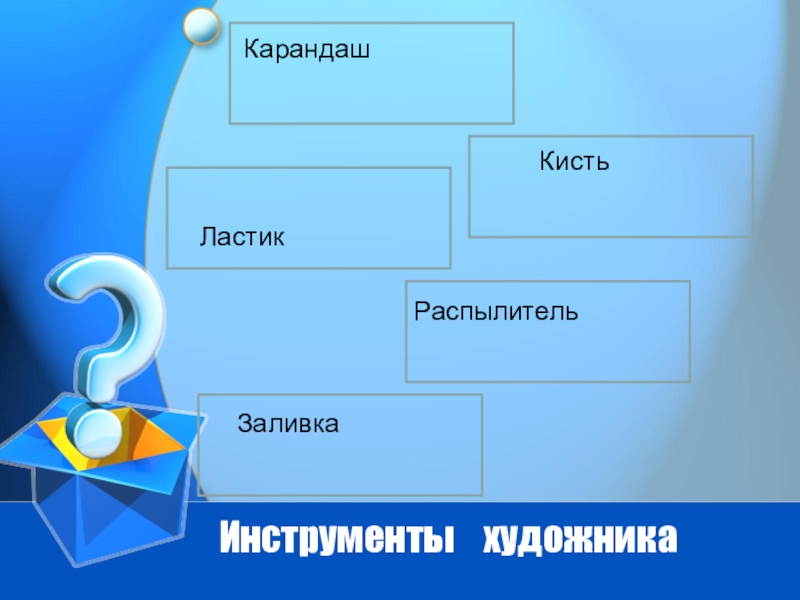 Карандаш

Кисть

Ластик

Распылитель

Заливка

Инструменты художника